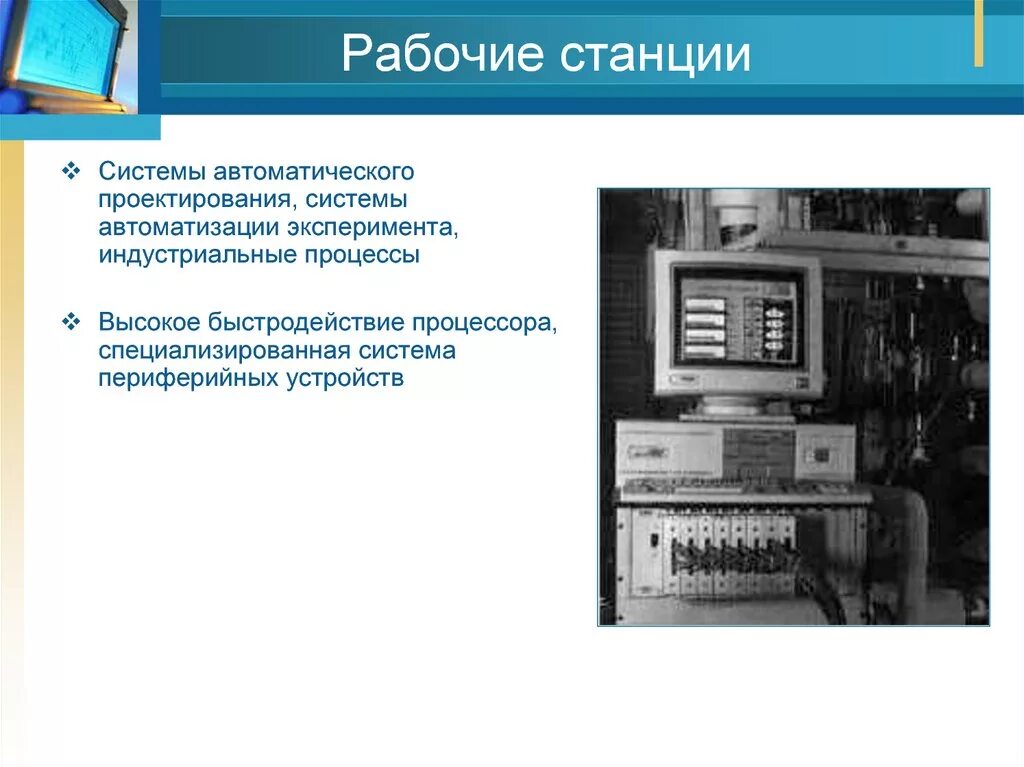 Рабочие станции

❖ Системы автоматического проектирования, системы автоматизации эксперимента, индустриальные процессы

❖ Высокое быстродействие процессора, специализированная система периферийных устройств